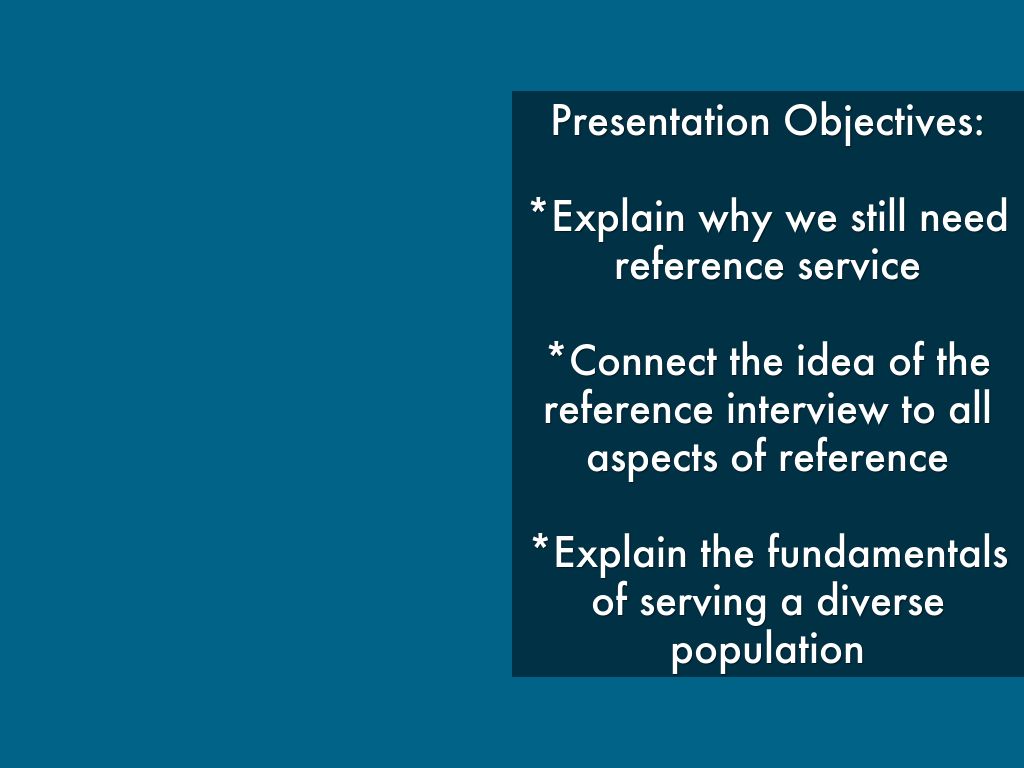 Presentation Objectives:

*Explain why we still need reference service

*Connect the idea of the reference interview to all aspects of reference

*Explain the fundamentals of serving a diverse population